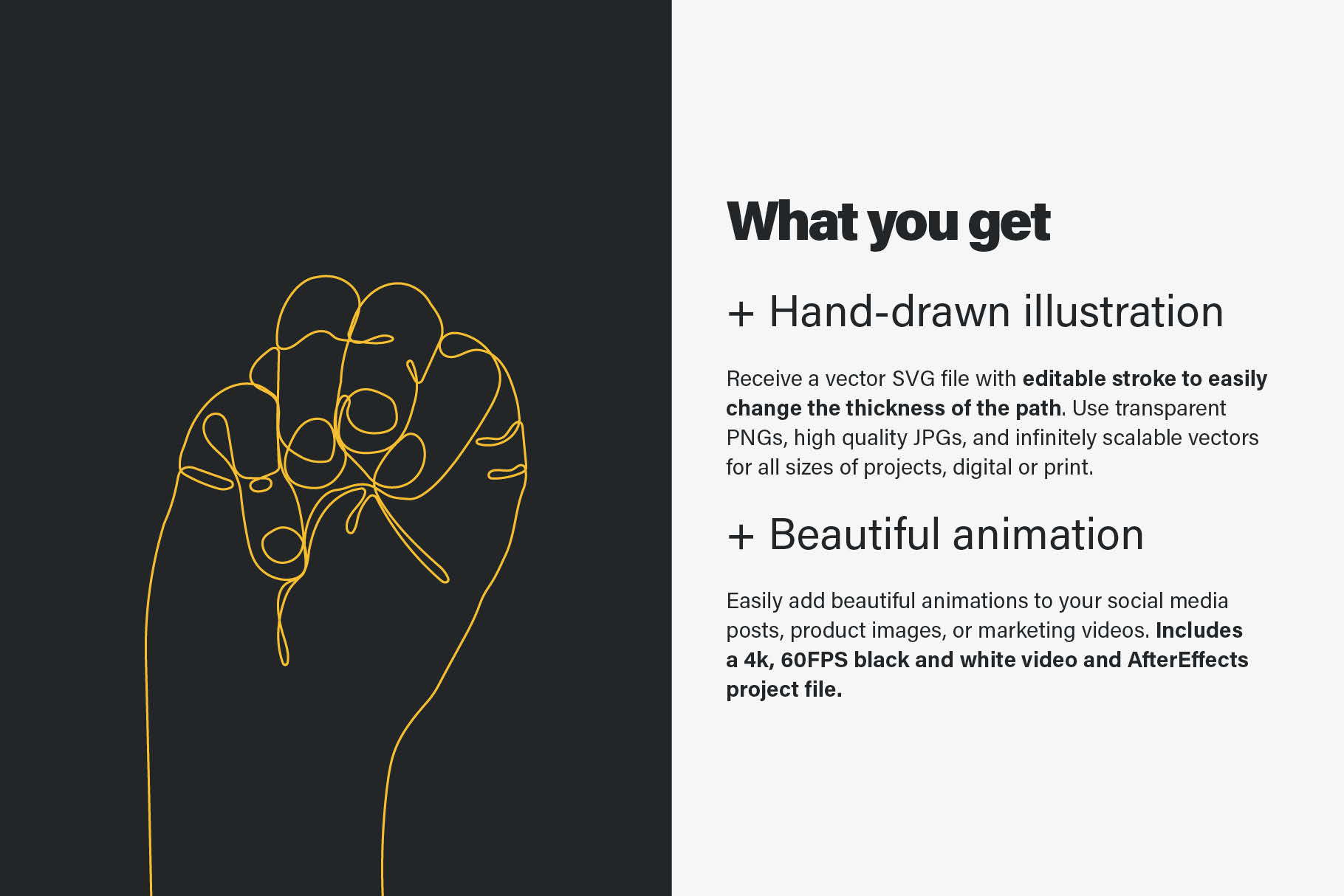 What you get

+ Hand-drawn illustration

Receive a vector SVG file with editable stroke to easily change the thickness of the path. Use transparent PNGs, high quality JPGs, and infinitely scalable vectors for all sizes of projects, digital or print.

+ Beautiful animation

Easily add beautiful animations to your social media posts, product images, or marketing videos. Includes a 4k, 60FPS black and white video and AfterEffects project file.